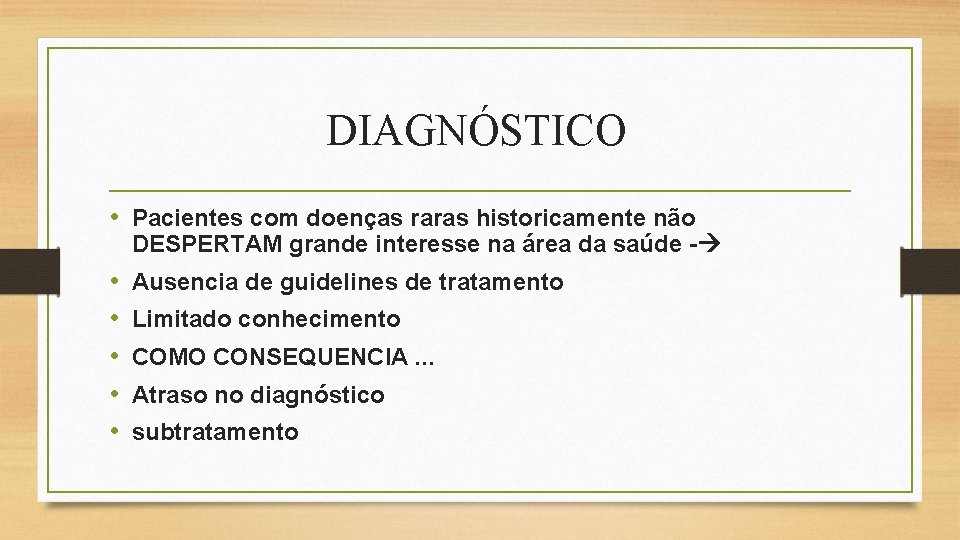 DIAGNÓSTICO

• Pacientes com doenças raras historicamente não DESPERTAM grande interesse na área da saúde -→
• Ausencia de guidelines de tratamento
• Limitado conhecimento
• COMO CONSEQUENCIA ...
• Atraso no diagnóstico
• subtratamento